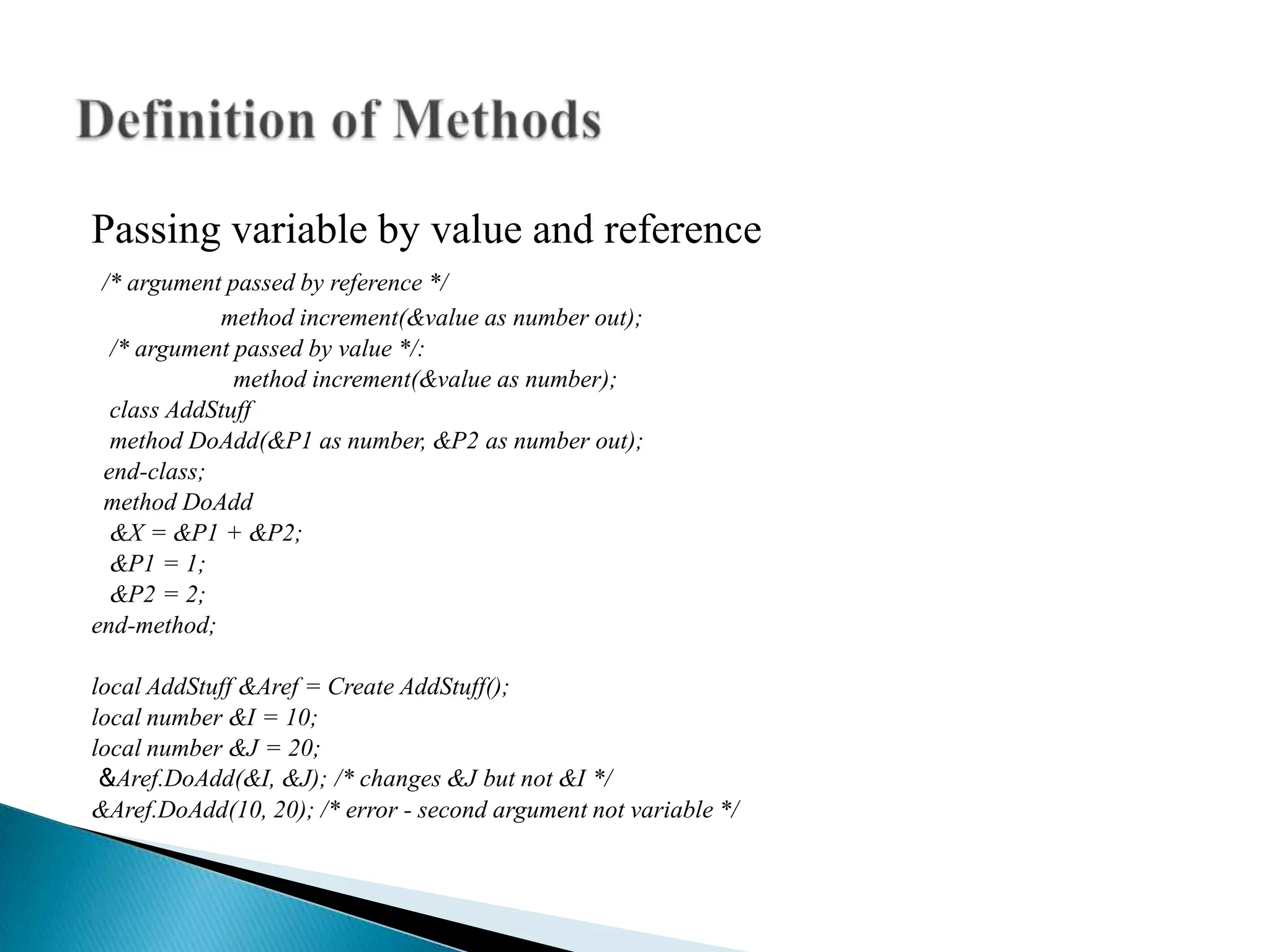 Definition of Methods

Passing variable by value and reference

/* argument passed by reference */
method increment(&value as number out);
/* argument passed by value */:
method increment(&value as number);
class AddStuff
method DoAdd(&P1 as number, &P2 as number out);
end-class;
method DoAdd
&X = &P1 + &P2;
&P1 = 1;
&P2 = 2;
end-method;

local AddStuff &Aref = Create AddStuff();
local number &I = 10;
local number &J = 20;
&Aref.DoAdd(&I, &J); /* changes &J but not &I */
&Aref.DoAdd(10, 20); /* error - second argument not variable */